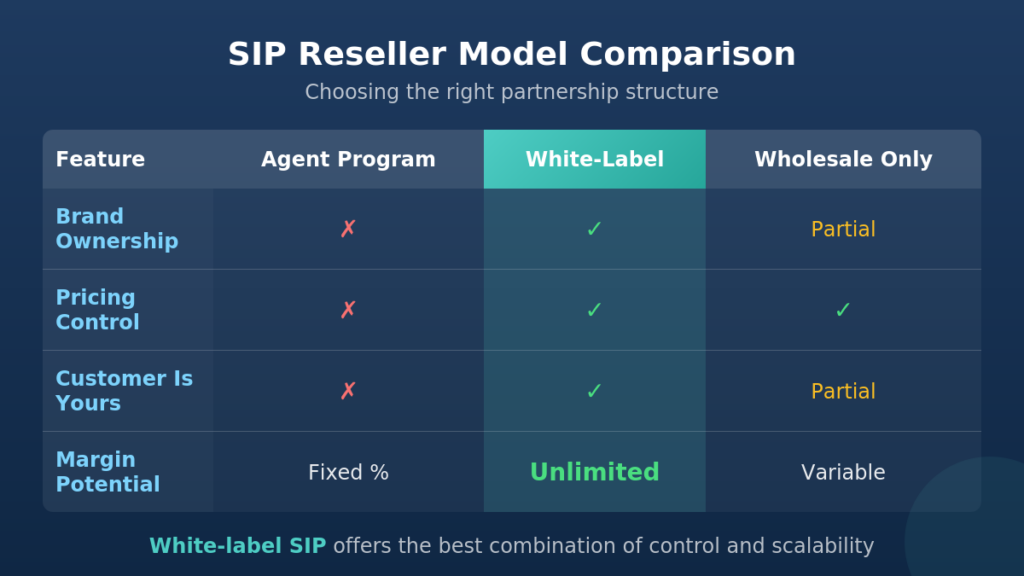 SIP Reseller Model Comparison

Choosing the right partnership structure

| Feature | Agent Program | White-Label | Wholesale Only |
|---|---|---|---|
| Brand Ownership | ✗ | ✓ | Partial |
| Pricing Control | ✗ | ✓ | ✓ |
| Customer Is Yours | ✗ | ✓ | Partial |
| Margin Potential | Fixed % | Unlimited | Variable |

White-label SIP offers the best combination of control and scalability